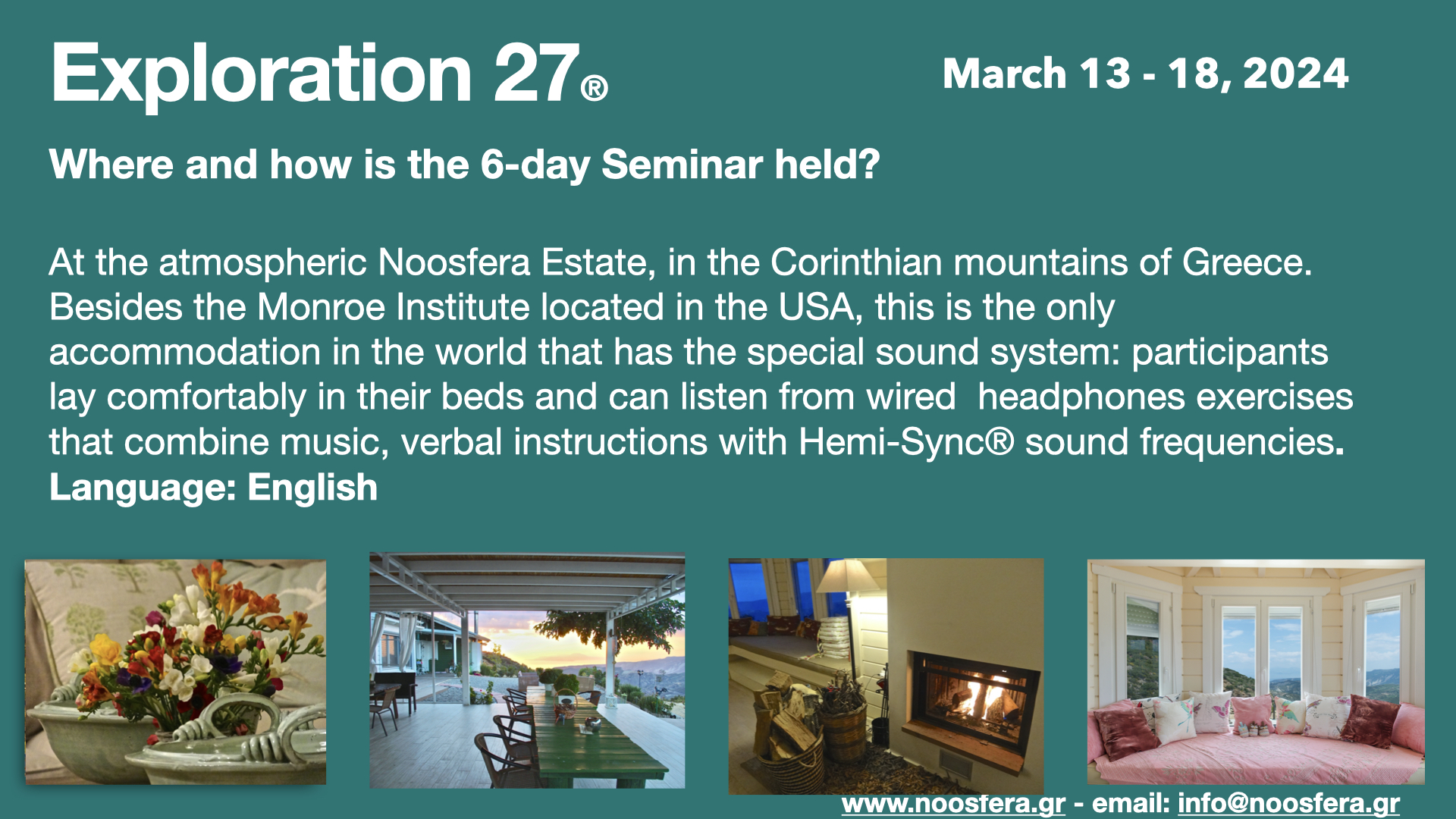 Exploration 27®

March 13 - 18, 2024

Where and how is the 6-day Seminar held?

At the atmospheric Noosfera Estate, in the Corinthian mountains of Greece. Besides the Monroe Institute located in the USA, this is the only accommodation in the world that has the special sound system: participants lay comfortably in their beds and can listen from wired headphones exercises that combine music, verbal instructions with Hemi-Sync® sound frequencies.
Language: English

www.noosfera.gr - email: info@noosfera.gr